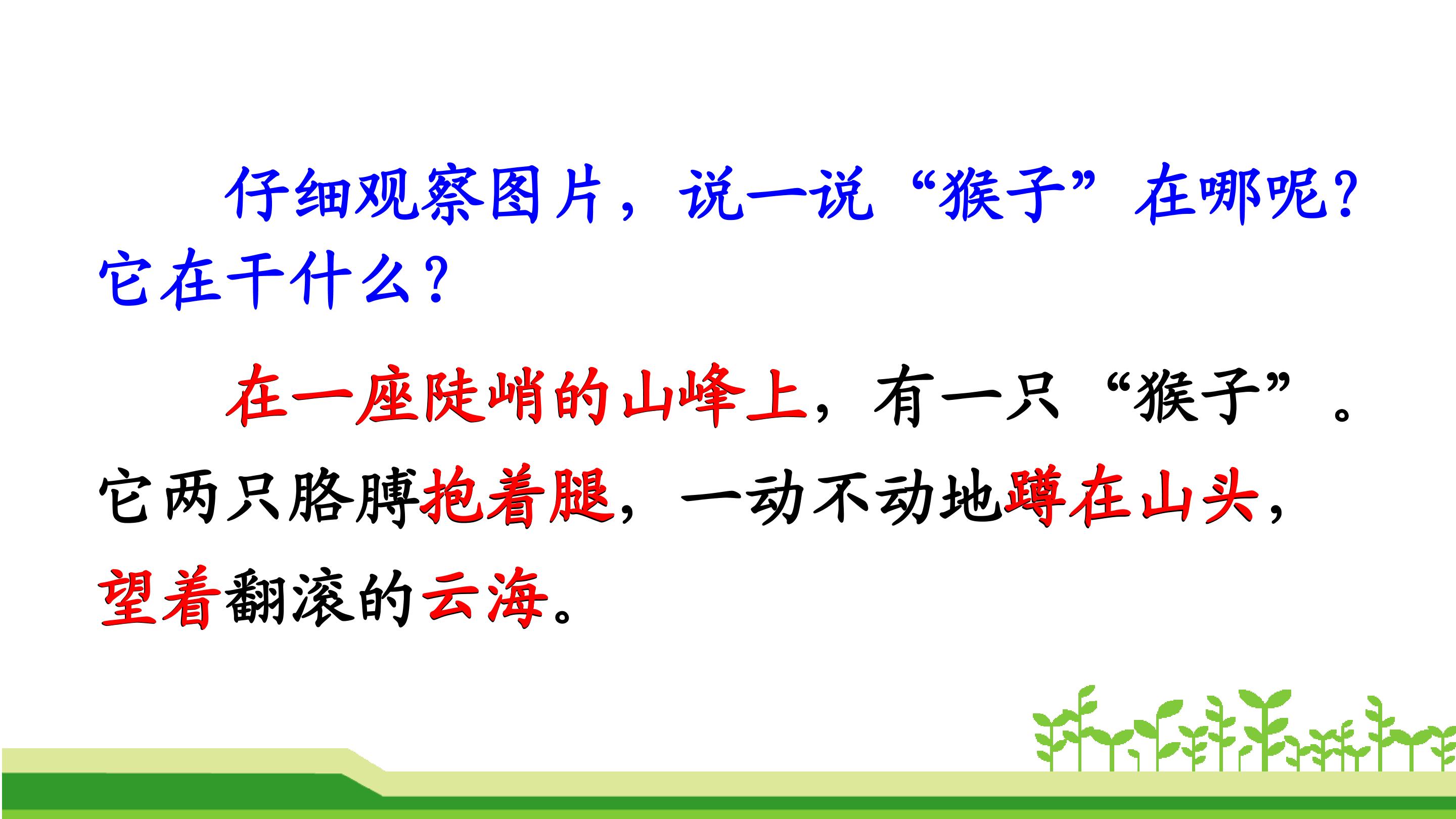 仔细观察图片，说一说“猴子”在哪呢？它在干什么？

在一座陡峭的山峰上，有一只“猴子”。它两只胳膊抱着腿，一动不动地蹲在山头，望着翻滚的云海。